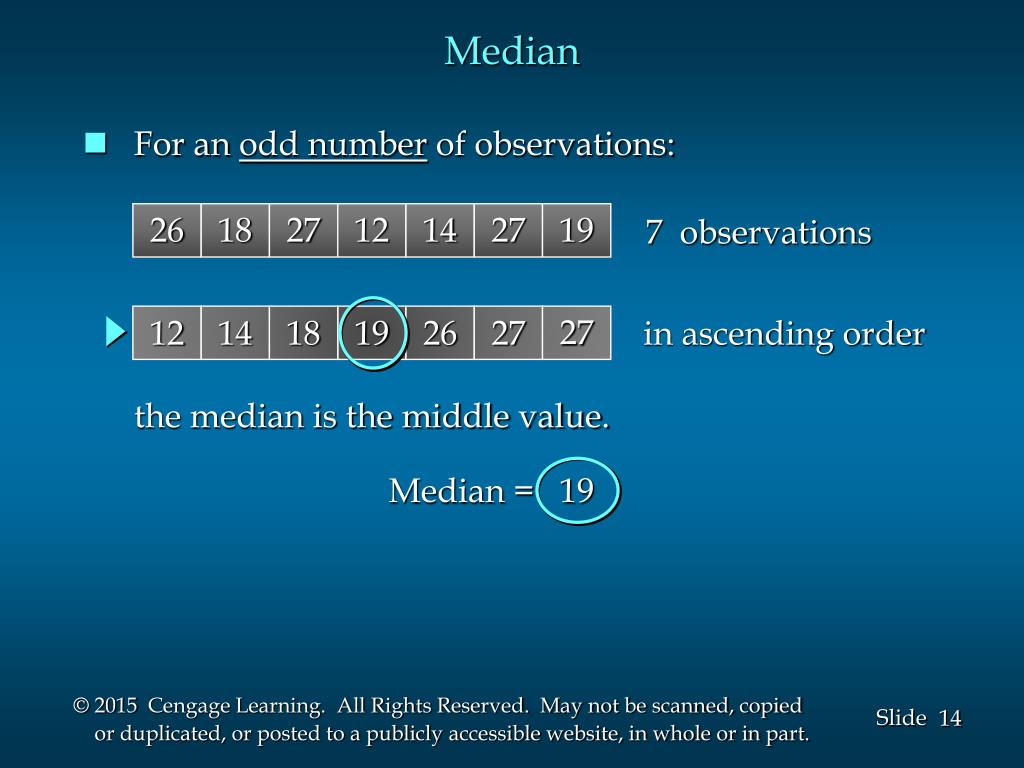 Median

For an odd number of observations:

| 26 | 18 | 27 | 12 | 14 | 27 | 19 |
|---|---|---|---|---|---|---|

7 observations

| 12 | 14 | 18 | 19 | 26 | 27 | 27 |
|---|---|---|---|---|---|---|

in ascending order

the median is the middle value.

Median = 19

© 2015 Cengage Learning. All Rights Reserved. May not be scanned, copied or duplicated, or posted to a publicly accessible website, in whole or in part.

Slide 14